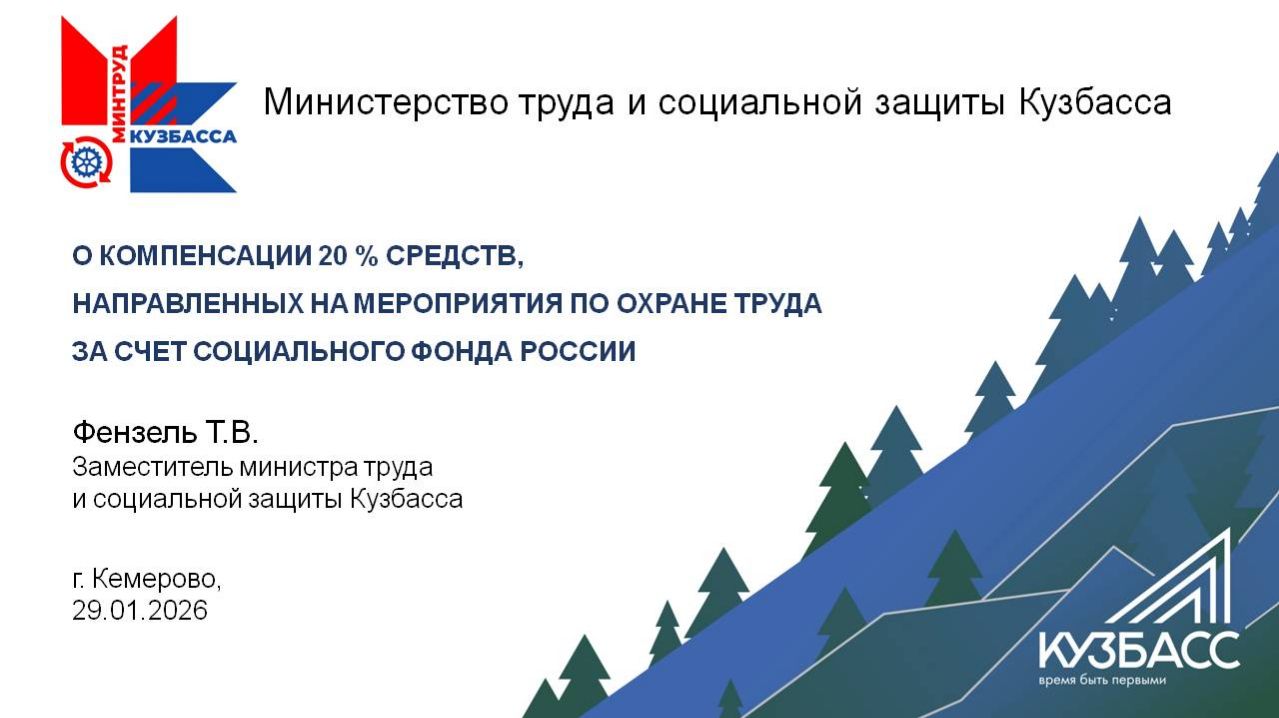 МИНТРУД
КУЗБАССА

Министерство труда и социальной защиты Кузбасса

О КОМПЕНСАЦИИ 20 % СРЕДСТВ,
НАПРАВЛЕННЫХ НА МЕРОПРИЯТИЯ ПО ОХРАНЕ ТРУДА
ЗА СЧЕТ СОЦИАЛЬНОГО ФОНДА РОССИИ

Фензель Т.В.
Заместитель министра труда
и социальной защиты Кузбасса

г. Кемерово,
29.01.2026

КУЗБАСС
время быть первыми